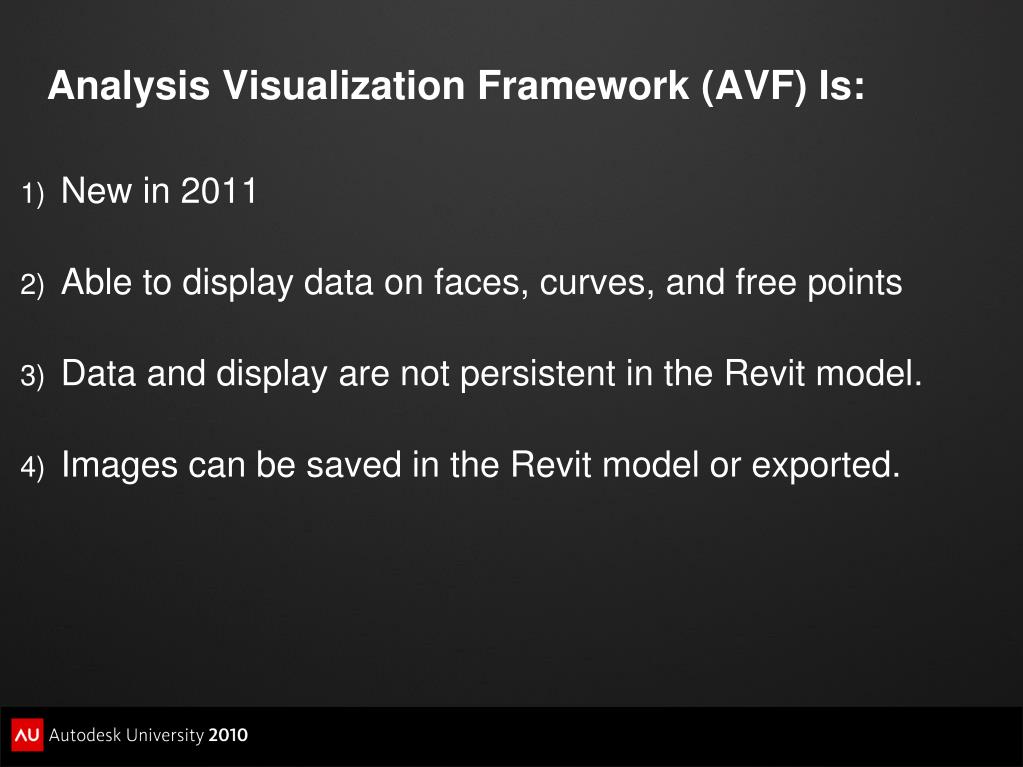 Analysis Visualization Framework (AVF) Is:

1) New in 2011

2) Able to display data on faces, curves, and free points

3) Data and display are not persistent in the Revit model.

4) Images can be saved in the Revit model or exported.

AU Autodesk University 2010